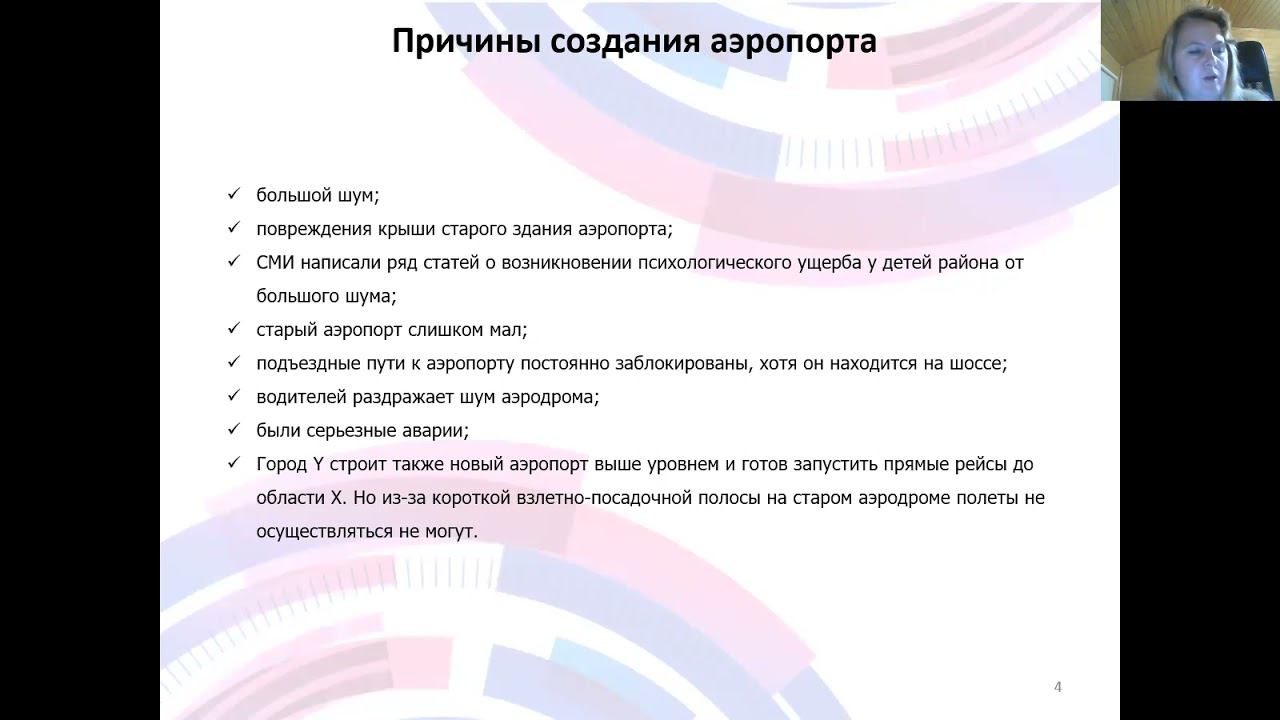 Причины создания аэропорта

✓ большой шум;
✓ повреждения крыши старого здания аэропорта;
✓ СМИ написали ряд статей о возникновении психологического ущерба у детей района от большого шума;
✓ старый аэропорт слишком мал;
✓ подъездные пути к аэропорту постоянно заблокированы, хотя он находится на шоссе;
✓ водителей раздражает шум аэродрома;
✓ были серьезные аварии;
✓ Город Y строит также новый аэропорт выше уровнем и готов запустить прямые рейсы до области X. Но из-за короткой взлетно-посадочной полосы на старом аэродроме полеты не осуществляться не могут.

4